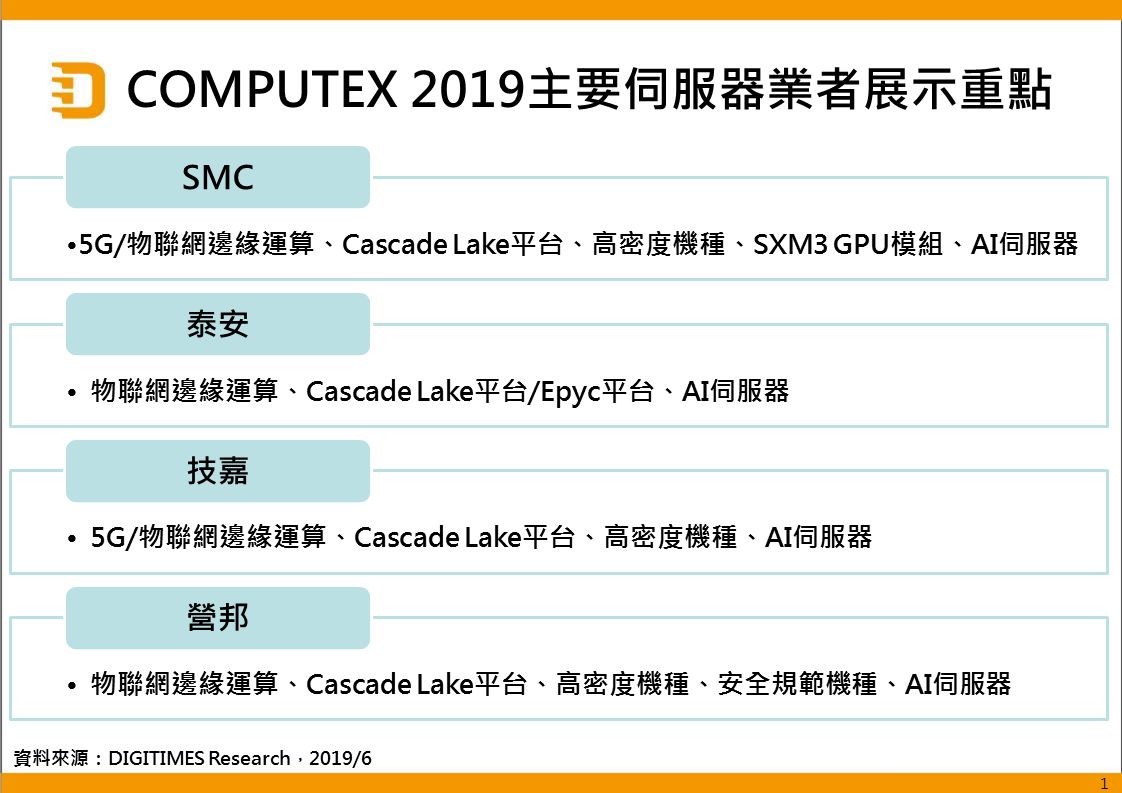 COMPUTEX 2019主要伺服器業者展示重點

SMC

•5G/物聯網邊緣運算、Cascade Lake平台、高密度機種、SXM3 GPU模組、AI伺服器

泰安

• 物聯網邊緣運算、Cascade Lake平台/Epyc平台、AI伺服器

技嘉

• 5G/物聯網邊緣運算、Cascade Lake平台、高密度機種、AI伺服器

營邦

• 物聯網邊緣運算、Cascade Lake平台、高密度機種、安全規範機種、AI伺服器

資料來源：DIGITIMES Research，2019/6

1